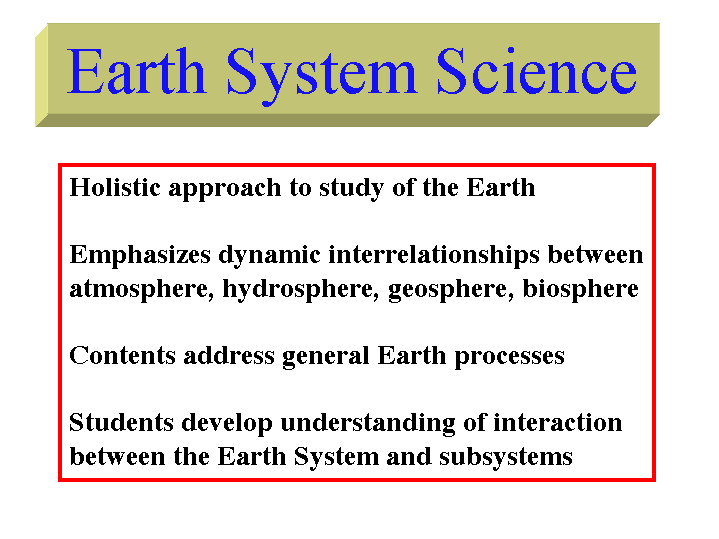 Earth System Science

Holistic approach to study of the Earth

Emphasizes dynamic interrelationships between atmosphere, hydrosphere, geosphere, biosphere

Contents address general Earth processes

Students develop understanding of interaction between the Earth System and subsystems